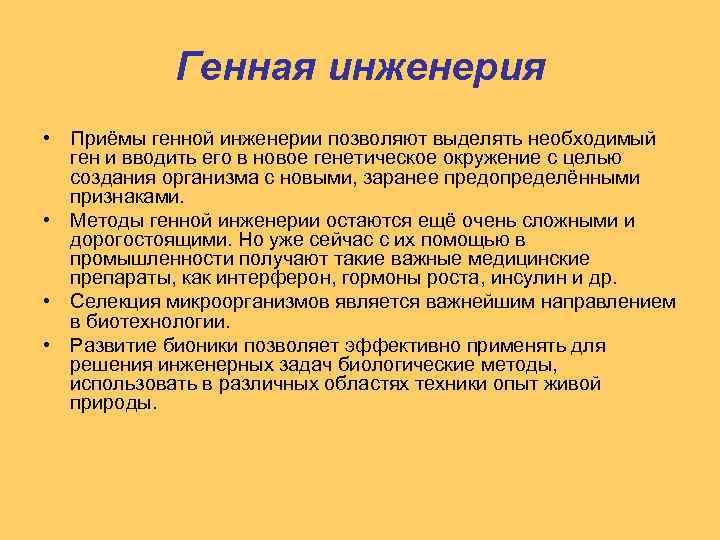 Генная инженерия

• Приёмы генной инженерии позволяют выделять необходимый ген и вводить его в новое генетическое окружение с целью создания организма с новыми, заранее предопределёнными признаками.
• Методы генной инженерии остаются ещё очень сложными и дорогостоящими. Но уже сейчас с их помощью в промышленности получают такие важные медицинские препараты, как интерферон, гормоны роста, инсулин и др.
• Селекция микроорганизмов является важнейшим направлением в биотехнологии.
• Развитие бионики позволяет эффективно применять для решения инженерных задач биологические методы, использовать в различных областях техники опыт живой природы.